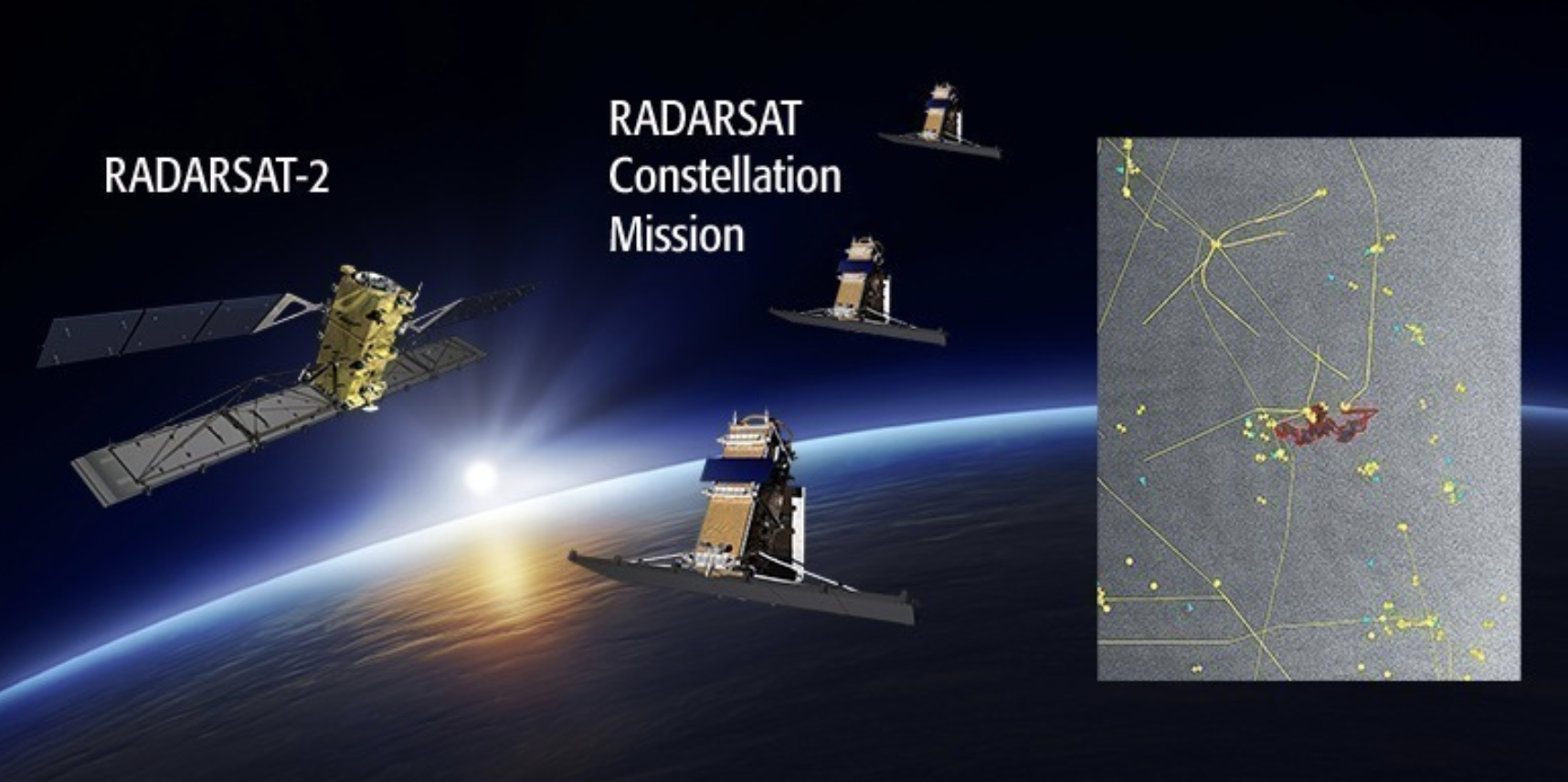 RADARSAT-2

RADARSAT Constellation Mission